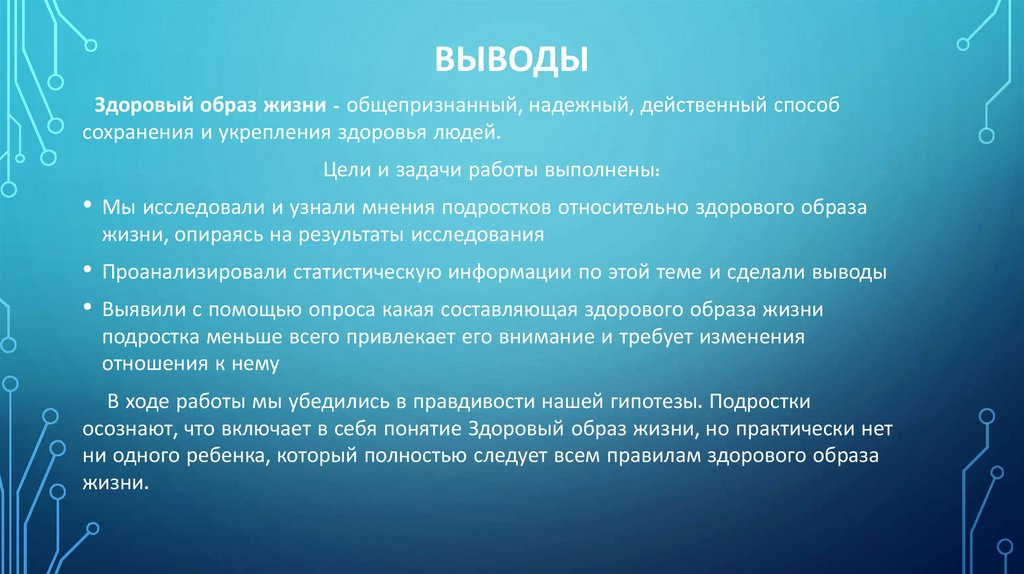 ВЫВОДЫ

Здоровый образ жизни - общепризнанный, надежный, действенный способ сохранения и укрепления здоровья людей.

Цели и задачи работы выполнены:

• Мы исследовали и узнали мнения подростков относительно здорового образа жизни, опираясь на результаты исследования

• Проанализировали статистическую информации по этой теме и сделали выводы

• Выявили с помощью опроса какая составляющая здорового образа жизни подростка меньше всего привлекает его внимание и требует изменения отношения к нему

В ходе работы мы убедились в правдивости нашей гипотезы. Подростки осознают, что включает в себя понятие Здоровый образ жизни, но практически нет ни одного ребенка, который полностью следует всем правилам здорового образа жизни.